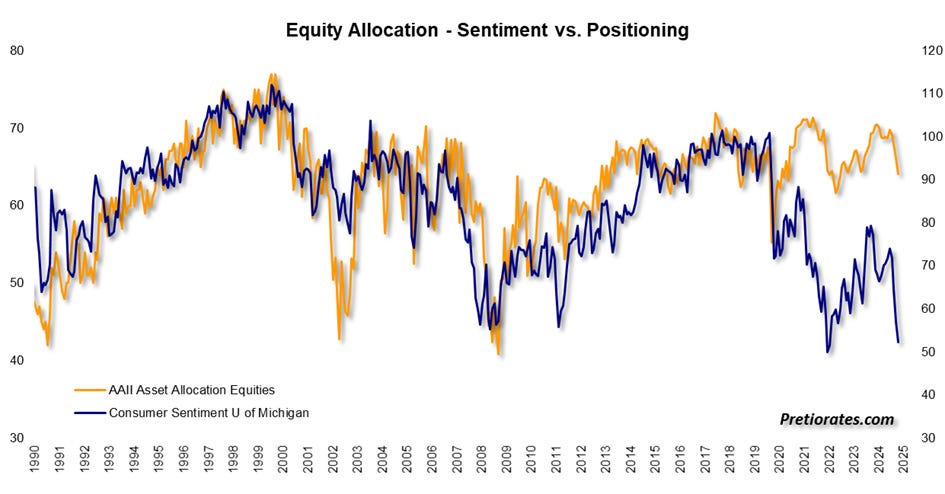 Equity Allocation - Sentiment vs. Positioning

80
70
60
50
40
30

120
110
100
90
80
70
60
50
40
30

AAII Asset Allocation Equities
Consumer Sentiment U of Michigan

Pretiorates.com

1990
1991
1992
1993
1994
1995
1996
1997
1998
1999
2000
2001
2002
2003
2004
2005
2006
2007
2008
2009
2010
2011
2012
2013
2014
2015
2016
2017
2018
2019
2020
2021
2022
2023
2024
2025